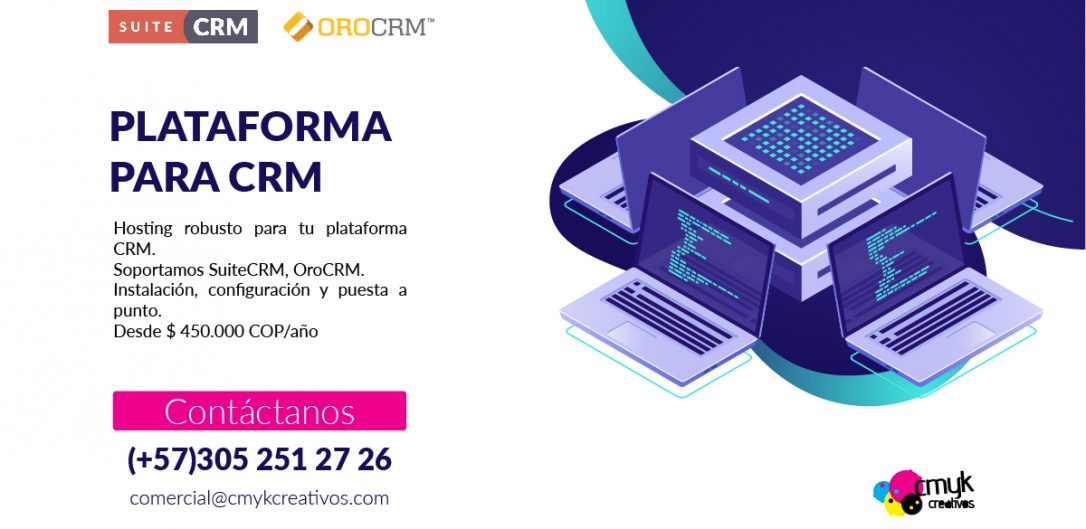 SUITE CRM

OROCRM™

PLATAFORMA PARA CRM

Hosting robusto para tu plataforma CRM.
Soportamos SuiteCRM, OroCRM.
Instalación, configuración y puesta a punto.
Desde $ 450.000 COP/año

Contáctanos

(+57)305 251 27 26

comercial@cmykcreativos.com

cmyk creativos